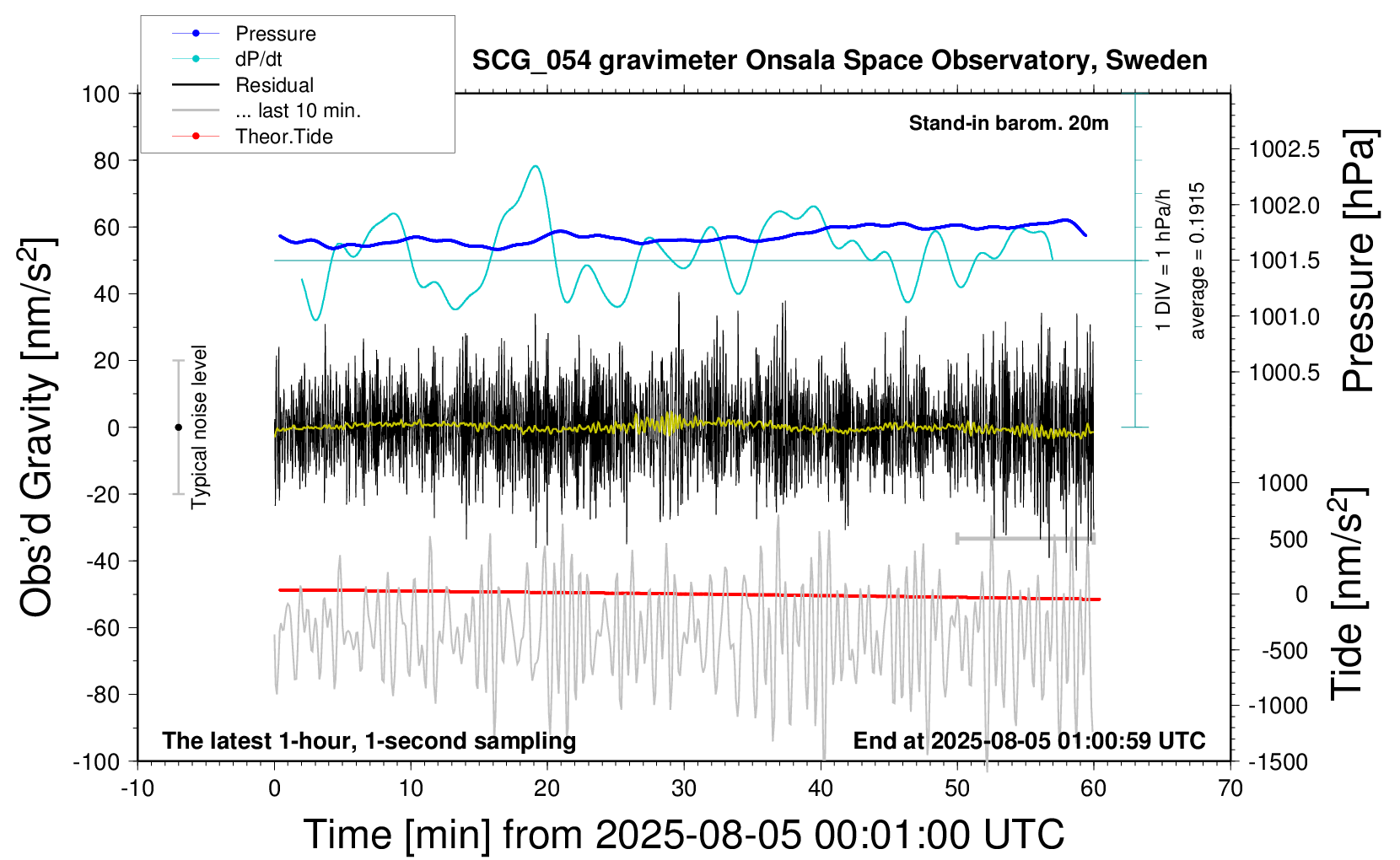 Pressure
dP/dt
Residual
... last 10 min.
Theor.Tide

SCG_054 gravimeter Onsala Space Observatory, Sweden

Stand-in barom. 20m

1 DIV = 1 hPa/h
average = 0.1915

Typical noise level

Obs'd Gravity [nm/s$^2$]

100
80
60
40
20
0
-20
-40
-60
-80
-100

Pressure [hPa]
1002.5
1002.0
1001.5
1001.0
1000.5

Tide [nm/s$^2$]
1000
500
0
-500
-1000
-1500

The latest 1-hour, 1-second sampling
End at 2025-08-05 01:00:59 UTC

-10 0 10 20 30 40 50 60 70

Time [min] from 2025-08-05 00:01:00 UTC